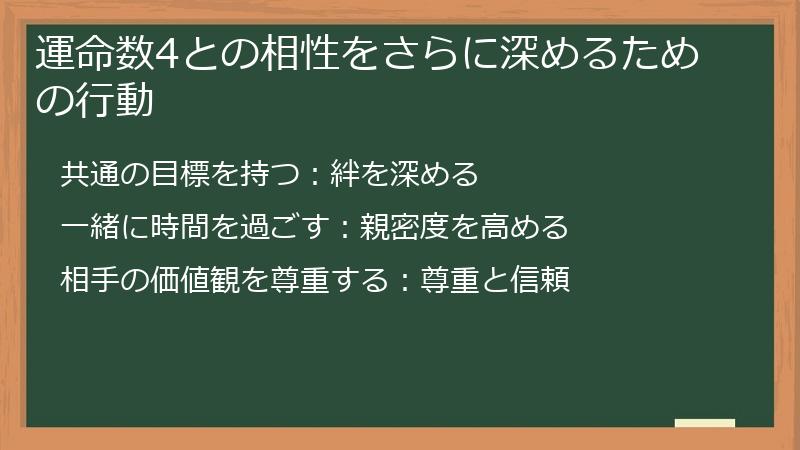 運命数4との相性をさらに深めるための行動

共通の目標を持つ：絆を深める

一緒に時間を過ごす：親密度を高める

相手の価値観を尊重する：尊重と信頼